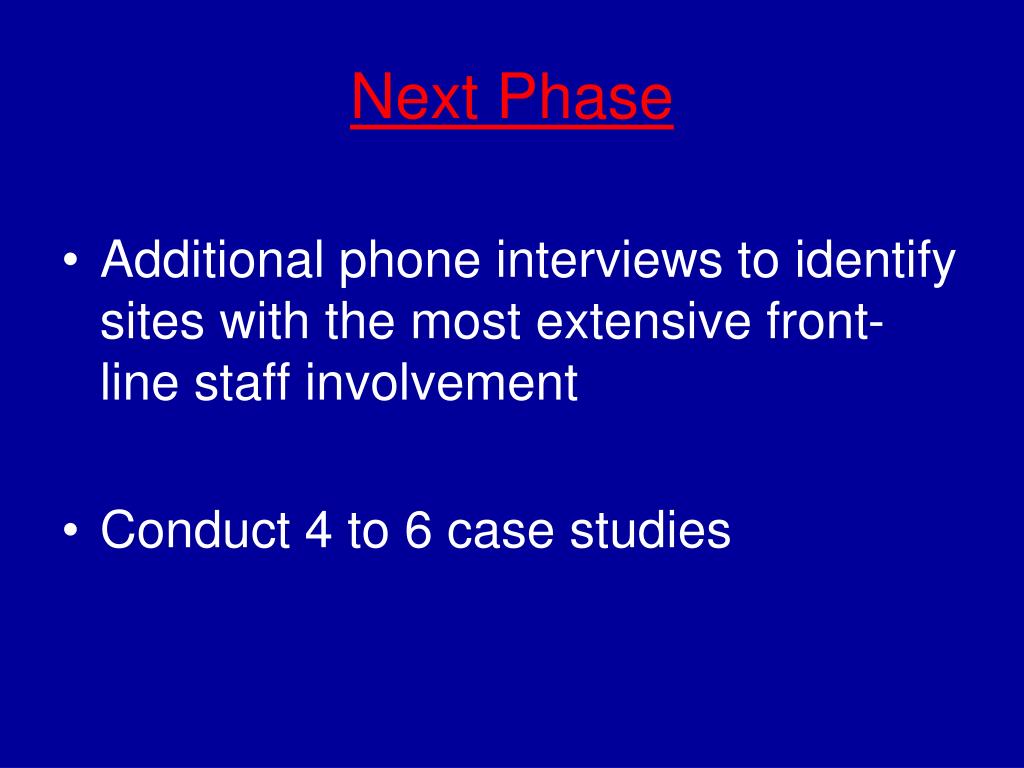 Next Phase

• Additional phone interviews to identify sites with the most extensive front-line staff involvement

• Conduct 4 to 6 case studies